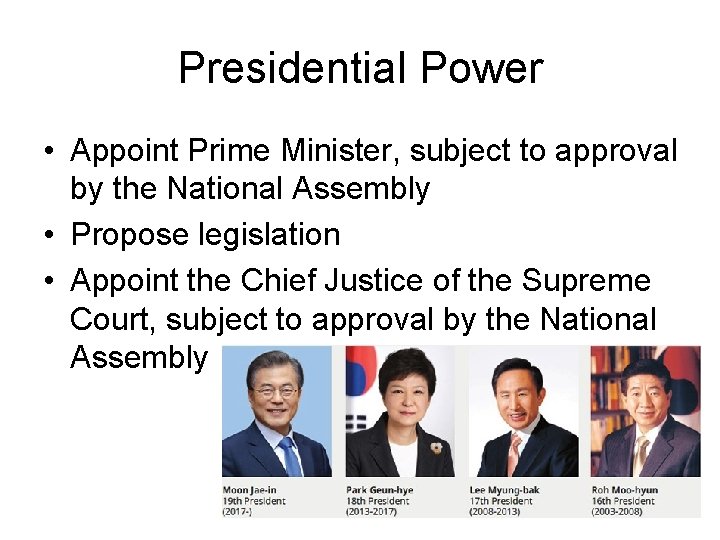 Presidential Power

• Appoint Prime Minister, subject to approval by the National Assembly
• Propose legislation
• Appoint the Chief Justice of the Supreme Court, subject to approval by the National Assembly

Moon Jae-in
19th President
(2017-)

Park Geun-hye
18th President
(2013-2017)

Lee Myung-bak
17th President
(2008-2013)

Roh Moo-hyun
16th President
(2003-2008)